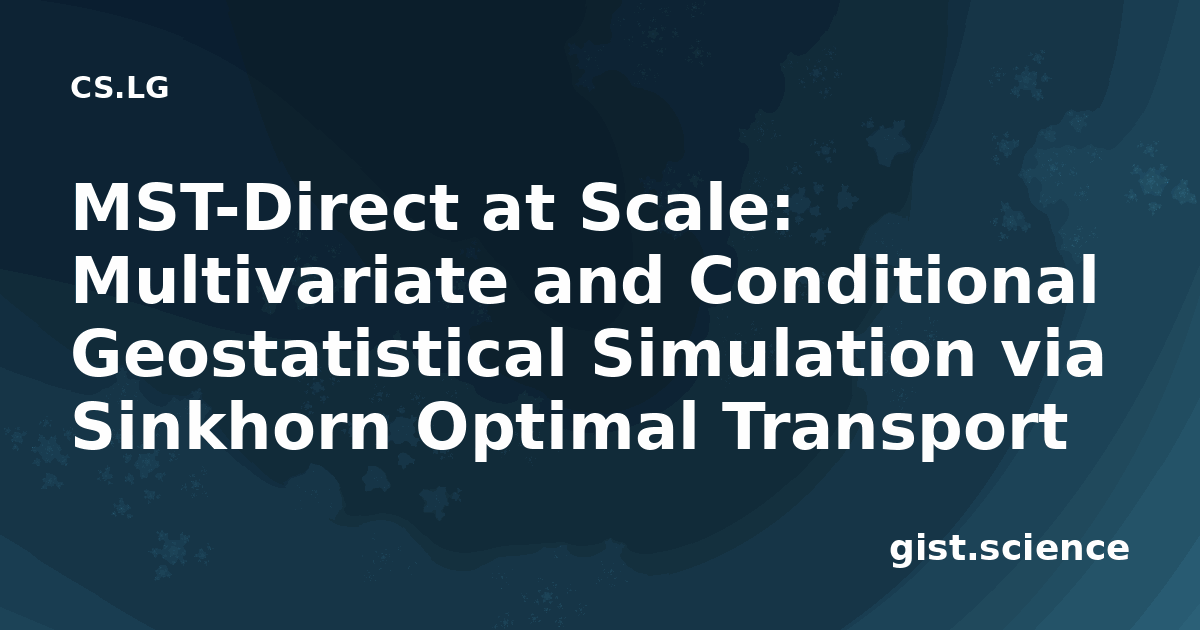 CS.LG

MST-Direct at Scale: Multivariate and Conditional Geostatistical Simulation via Sinkhorn Optimal Transport

gist.science